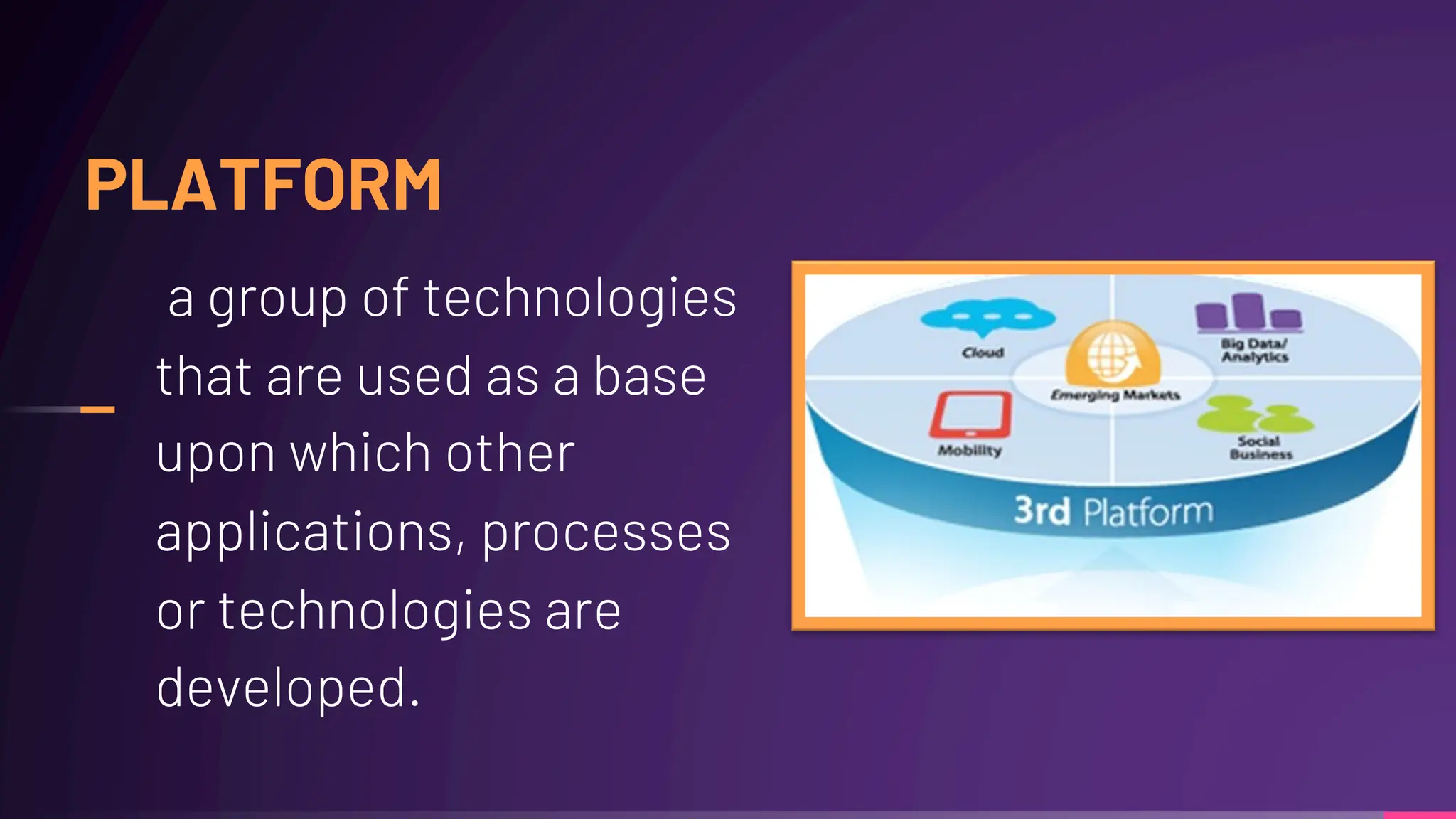 PLATFORM

a group of technologies that are used as a base upon which other applications, processes or technologies are developed.

Cloud
Big Data/ Analytics
Emerging Markets
Mobility
Social Business
3rd Platform